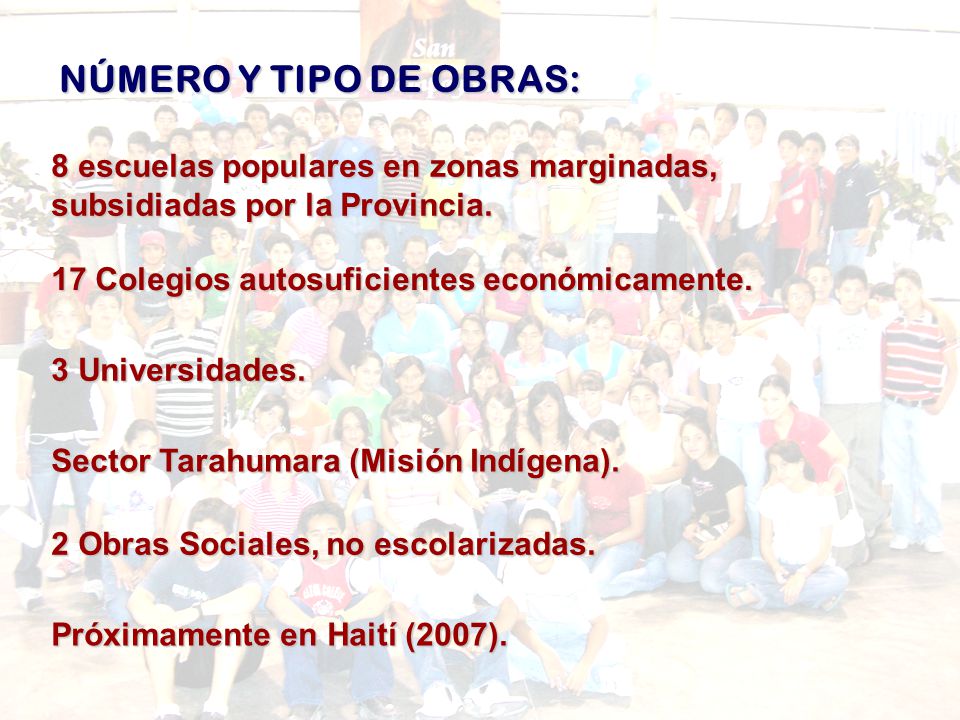 San

NÚMERO Y TIPO DE OBRAS:

8 escuelas populares en zonas marginadas, subsidiadas por la Provincia.

17 Colegios autosuficientes económicamente.

3 Universidades.

Sector Tarahumara (Misión Indígena).

2 Obras Sociales, no escolarizadas.

Próximamente en Haití (2007).